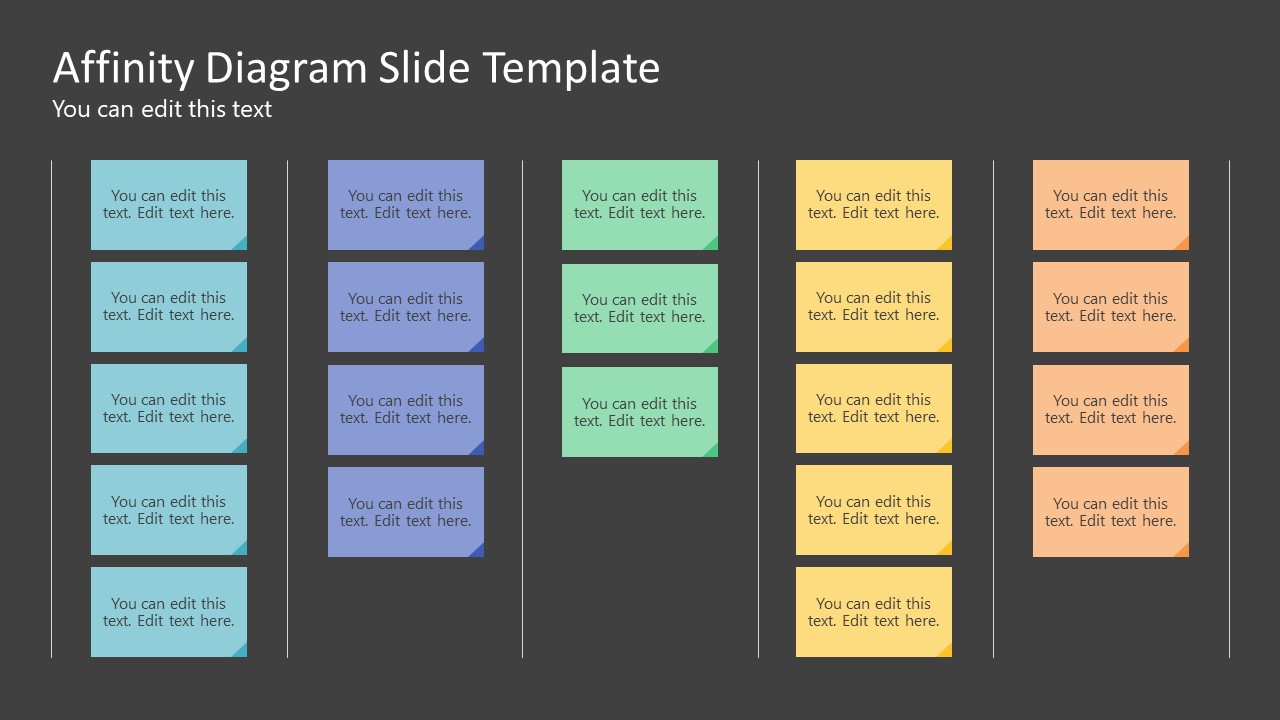 Affinity Diagram Slide Template
You can edit this text

You can edit this text. Edit text here.

You can edit this text. Edit text here.

You can edit this text. Edit text here.

You can edit this text. Edit text here.

You can edit this text. Edit text here.

You can edit this text. Edit text here.

You can edit this text. Edit text here.

You can edit this text. Edit text here.

You can edit this text. Edit text here.

You can edit this text. Edit text here.

You can edit this text. Edit text here.

You can edit this text. Edit text here.

You can edit this text. Edit text here.

You can edit this text. Edit text here.

You can edit this text. Edit text here.

You can edit this text. Edit text here.

You can edit this text. Edit text here.

You can edit this text. Edit text here.

You can edit this text. Edit text here.

You can edit this text. Edit text here.

You can edit this text. Edit text here.